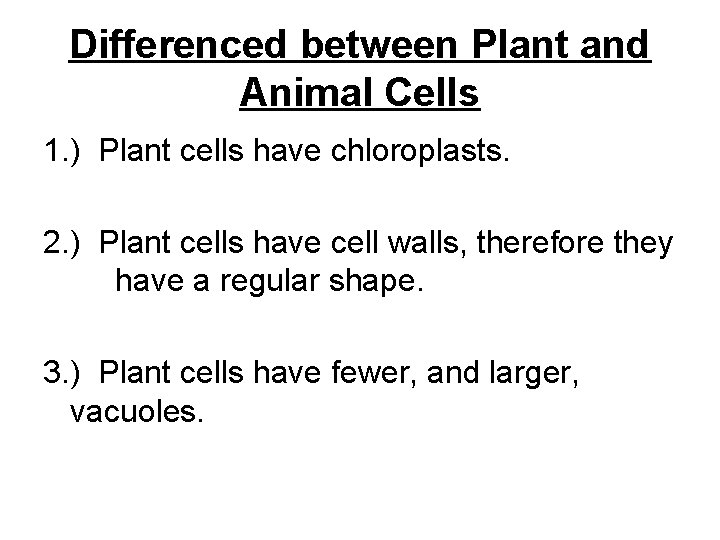 Differenced between Plant and Animal Cells

1.) Plant cells have chloroplasts.

2.) Plant cells have cell walls, therefore they have a regular shape.

3.) Plant cells have fewer, and larger, vacuoles.